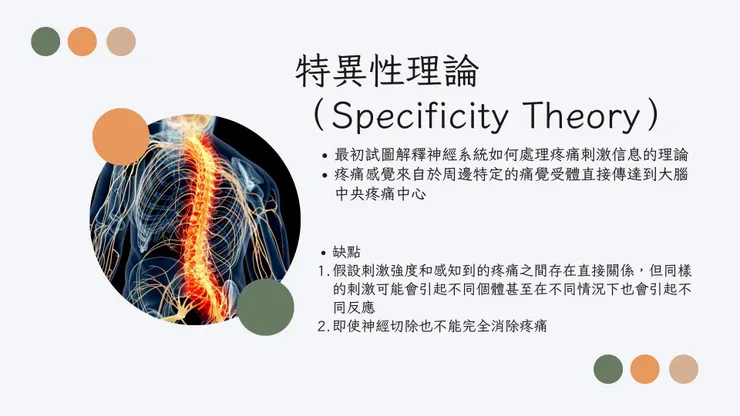 特異性理論
（Specificity Theory）

• 最初試圖解釋神經系統如何處理疼痛刺激信息的理論
• 疼痛感覺來自於周邊特定的痛覺受體直接傳達到大腦中央疼痛中心

• 缺點
1. 假設刺激強度和感知到的疼痛之間存在直接關係，但同樣的刺激可能會引起不同個體甚至在不同情況下也會引起不同反應
2. 即使神經切除也不能完全消除疼痛